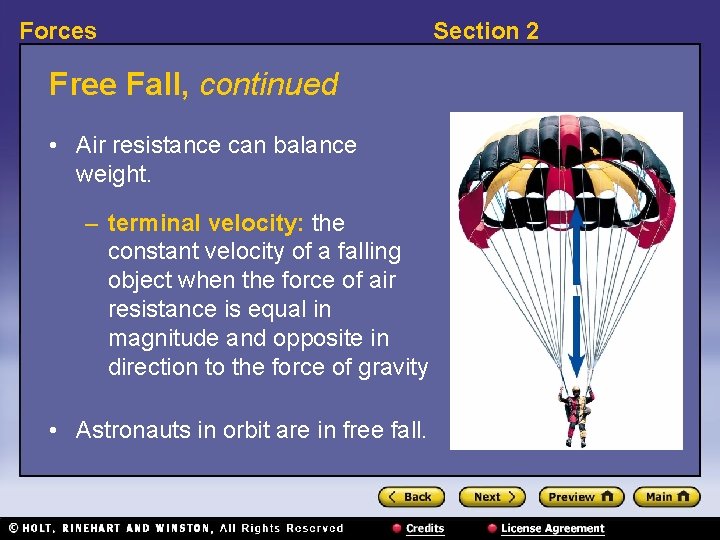 Forces

Section 2

Free Fall, continued

• Air resistance can balance weight.

– terminal velocity: the constant velocity of a falling object when the force of air resistance is equal in magnitude and opposite in direction to the force of gravity

• Astronauts in orbit are in free fall.

Back

Next

Preview

Main

© HOLT, RINEHART AND WINSTON, All Rights Reserved

Credits

License Agreement